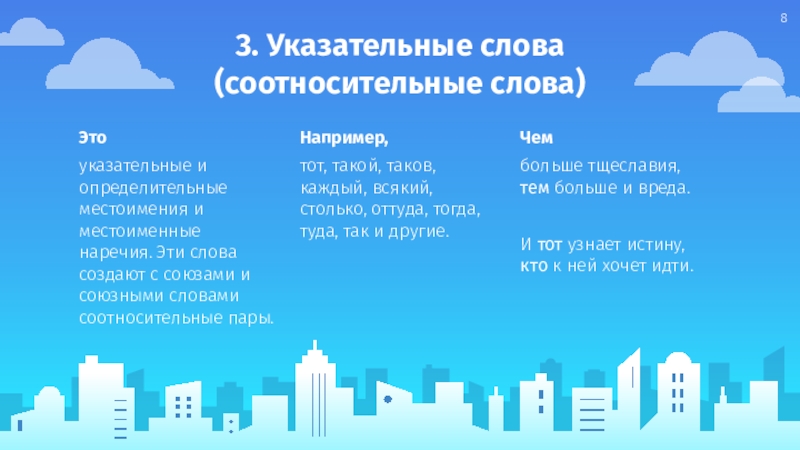 8

3. Указательные слова (соотносительные слова)

Это

указательные и определительные местоимения и местоименные наречия. Эти слова создают с союзами и союзными словами соотносительные пары.

Например,

тот, такой, таков, каждый, всякий, столько, оттуда, тогда, туда, так и другие.

Чем

больше тщеславия, тем больше и вреда.

И тот узнает истину, кто к ней хочет идти.